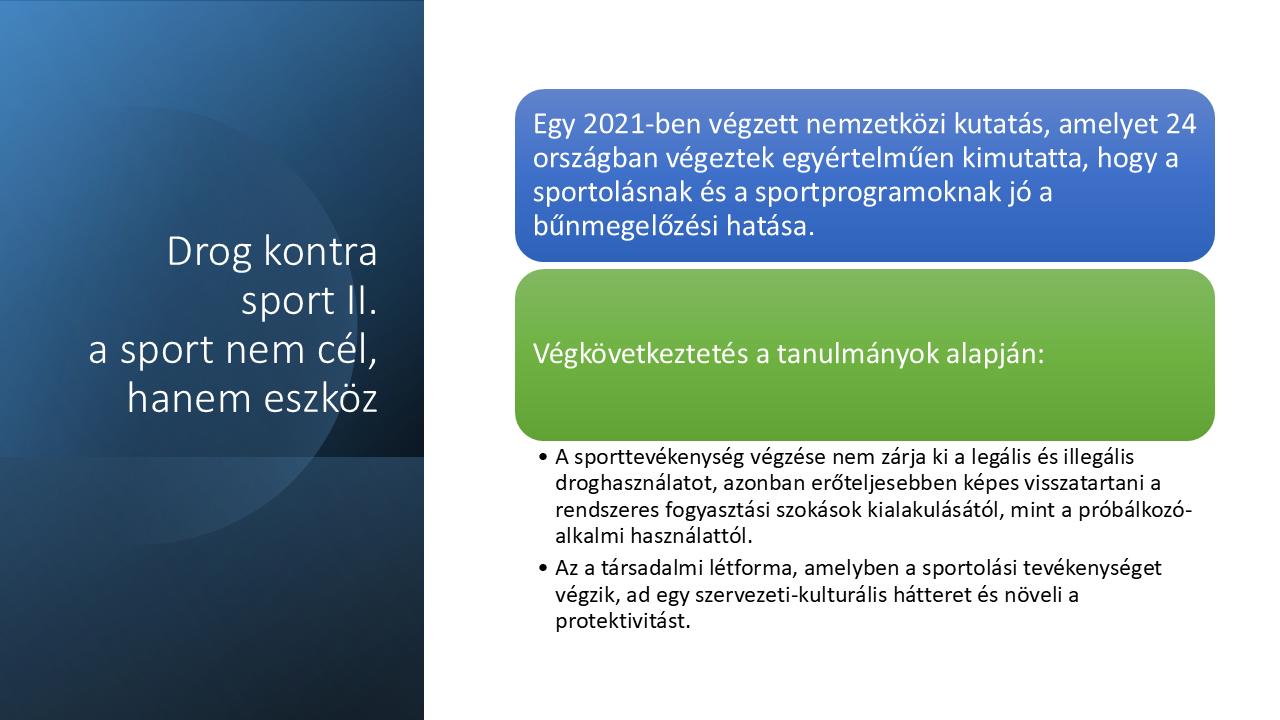 Drog kontra sport II.
a sport nem cél, hanem eszköz

Egy 2021-ben végzett nemzetközi kutatás, amelyet 24 országban végeztek egyértelműen kimutatta, hogy a sportolásnak és a sportprogramoknak jó a bűnmegelőzési hatása.

Végkövetkeztetés a tanulmányok alapján:

• A sporttevékenység végzése nem zárja ki a legális és illegális droghasználatot, azonban erőteljesebben képes visszatartani a rendszeres fogyasztási szokások kialakulásától, mint a próbálkozó-alkalmi használattól.
• Az a társadalmi létforma, amelyben a sportolási tevékenységet végzik, ad egy szervezeti-kulturális hátteret és növeli a protektivitást.